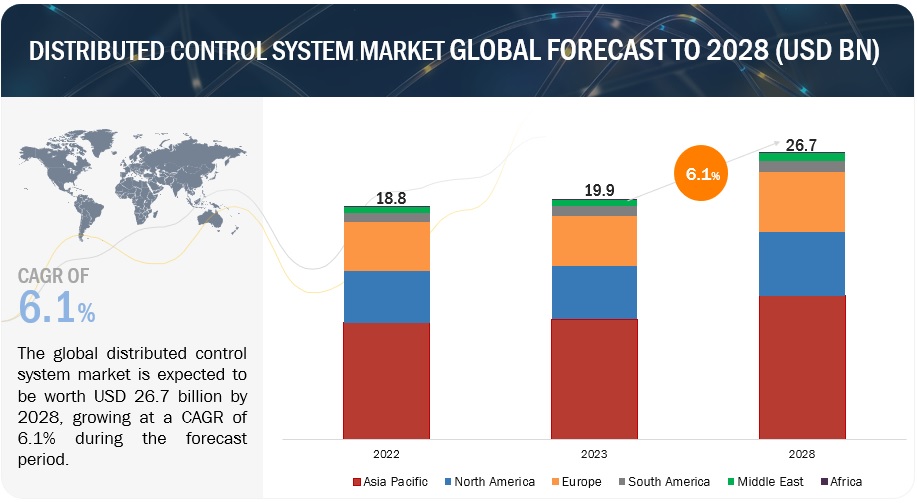 DISTRIBUTED CONTROL SYSTEM MARKET GLOBAL FORECAST TO 2028 (USD BN)

CAGR OF
6.1%

The global distributed control system market is expected to be worth USD 26.7 billion by 2028, growing at a CAGR of 6.1% during the forecast period.

18.8
19.9
6.1%
26.7

2022
2023
2028

Asia Pacific
North America
Europe
South America
Middle East
Africa